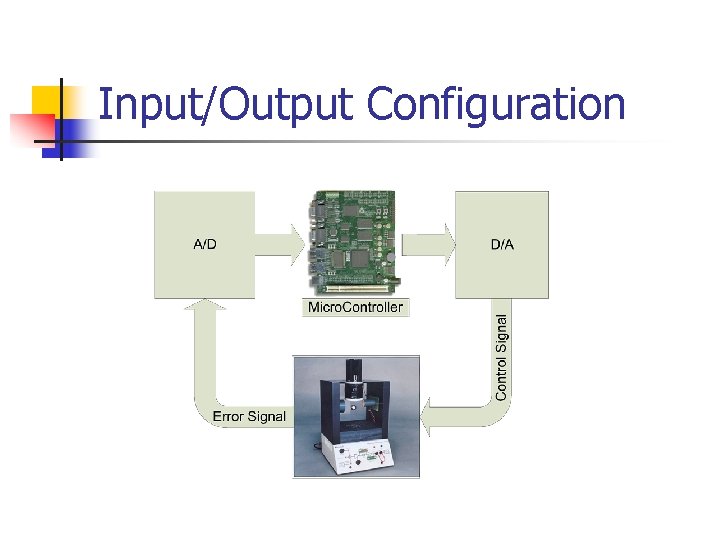 Input/Output Configuration

A/D

MicroController

D/A

Control Signal

Error Signal